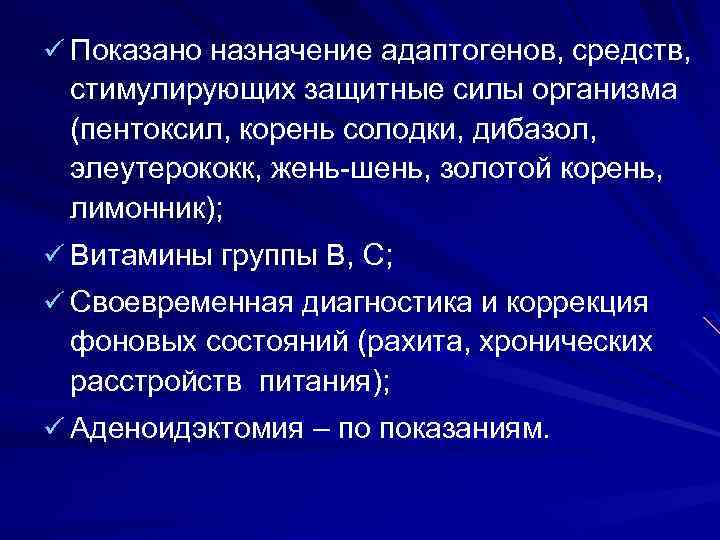 ✓ Показано назначение адаптогенов, средств, стимулирующих защитные силы организма (пентоксил, корень солодки, дибазол, элеутерококк, жень-шень, золотой корень, лимонник);

✓ Витамины группы В, С;

✓ Своевременная диагностика и коррекция фоновых состояний (рахита, хронических расстройств питания);

✓ Аденоидэктомия – по показаниям.